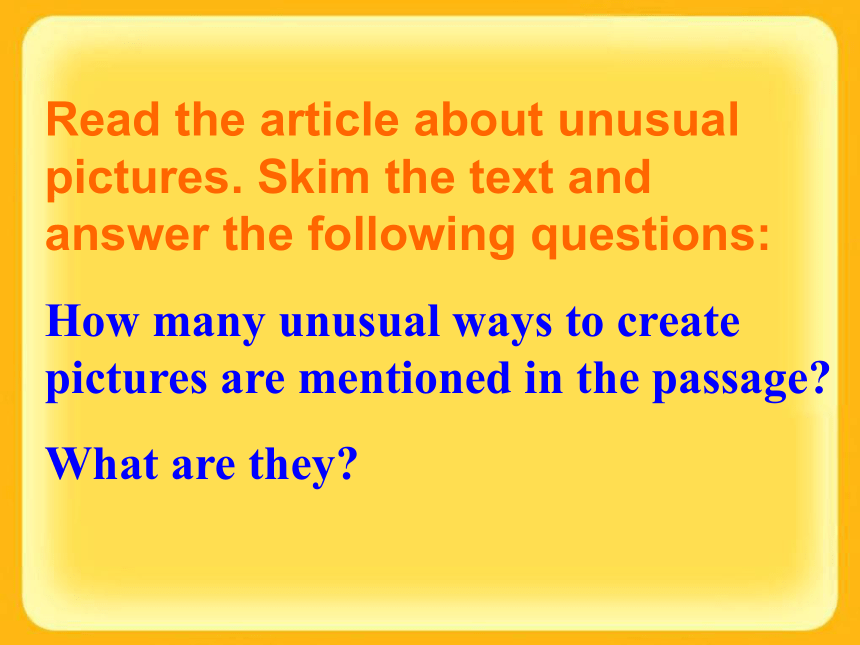 Read the article about unusual pictures. Skim the text and answer the following questions:

How many unusual ways to create pictures are mentioned in the passage?

What are they?